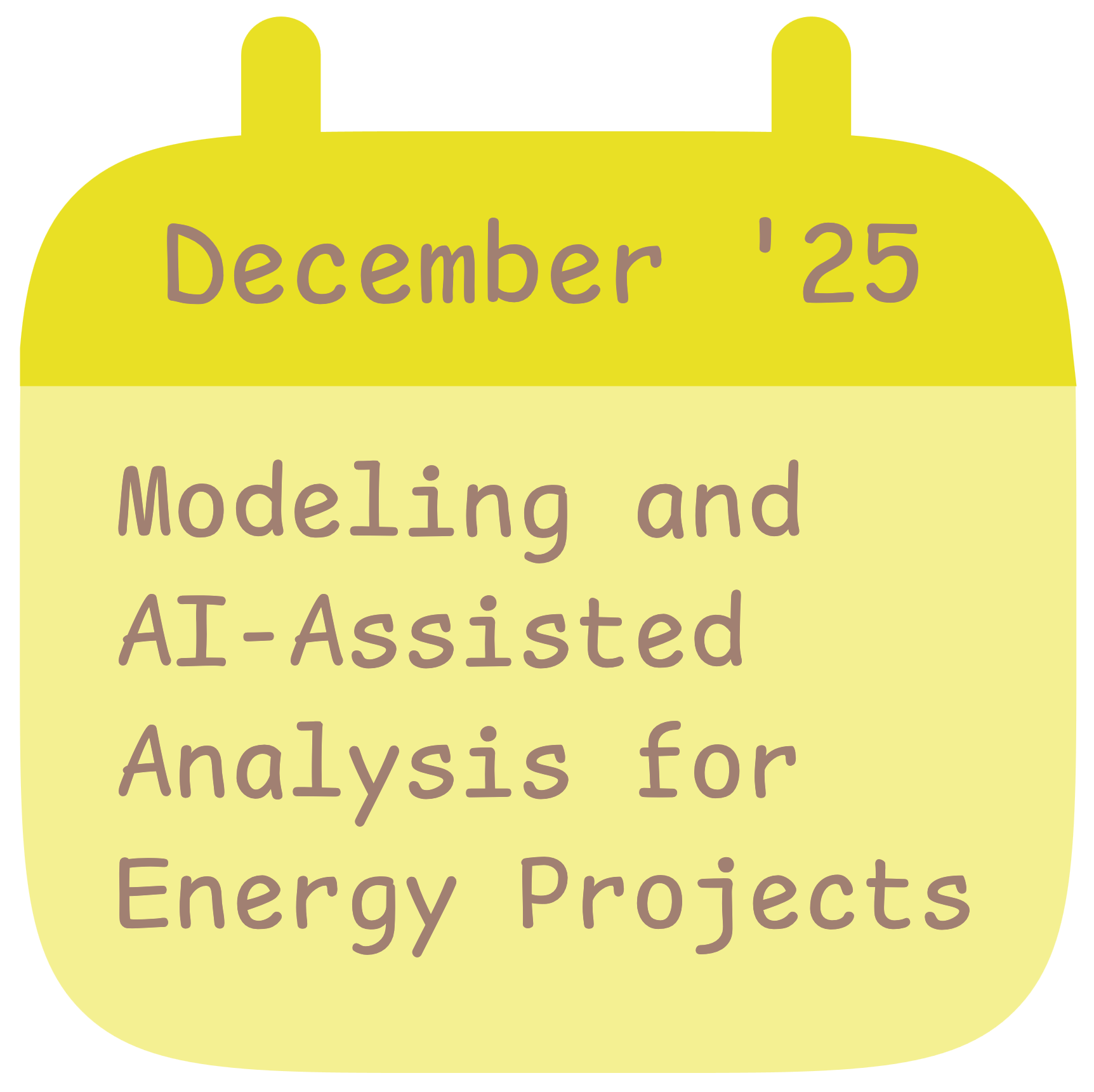 December '25

Modeling and AI-Assisted Analysis for Energy Projects